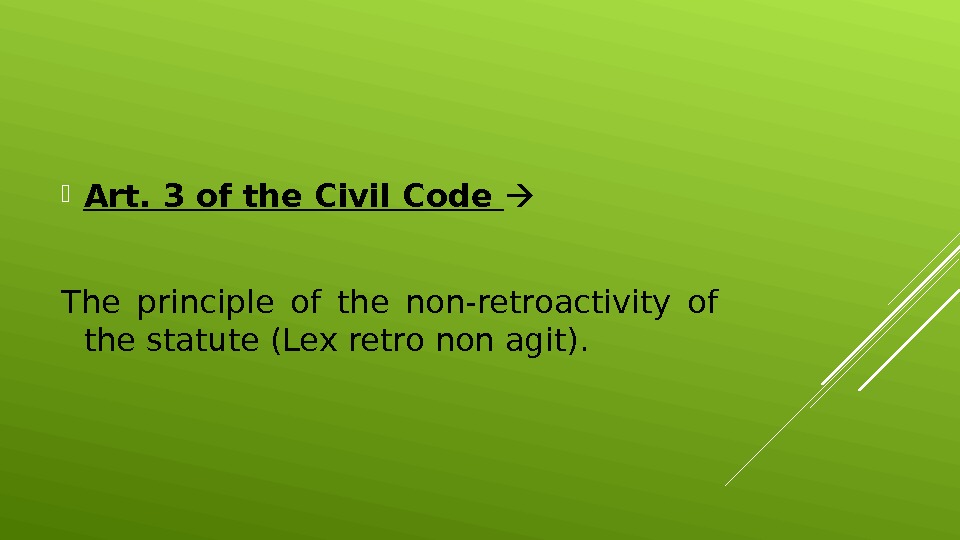 Art. 3 of the Civil Code →

The principle of the non-retroactivity of the statute (Lex retro non agit).